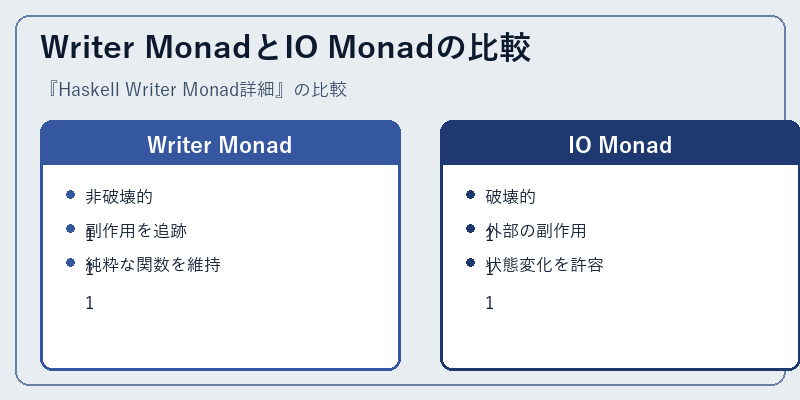 Writer MonadとIO Monadの比較

『Haskell Writer Monad詳細』の比較

Writer Monad

- 非破壊的
- 副作用を追跡
1
- 純粋な関数を維持
1
1

IO Monad

- 破壊的
- 外部の副作用
1
- 状態変化を許容
1
1